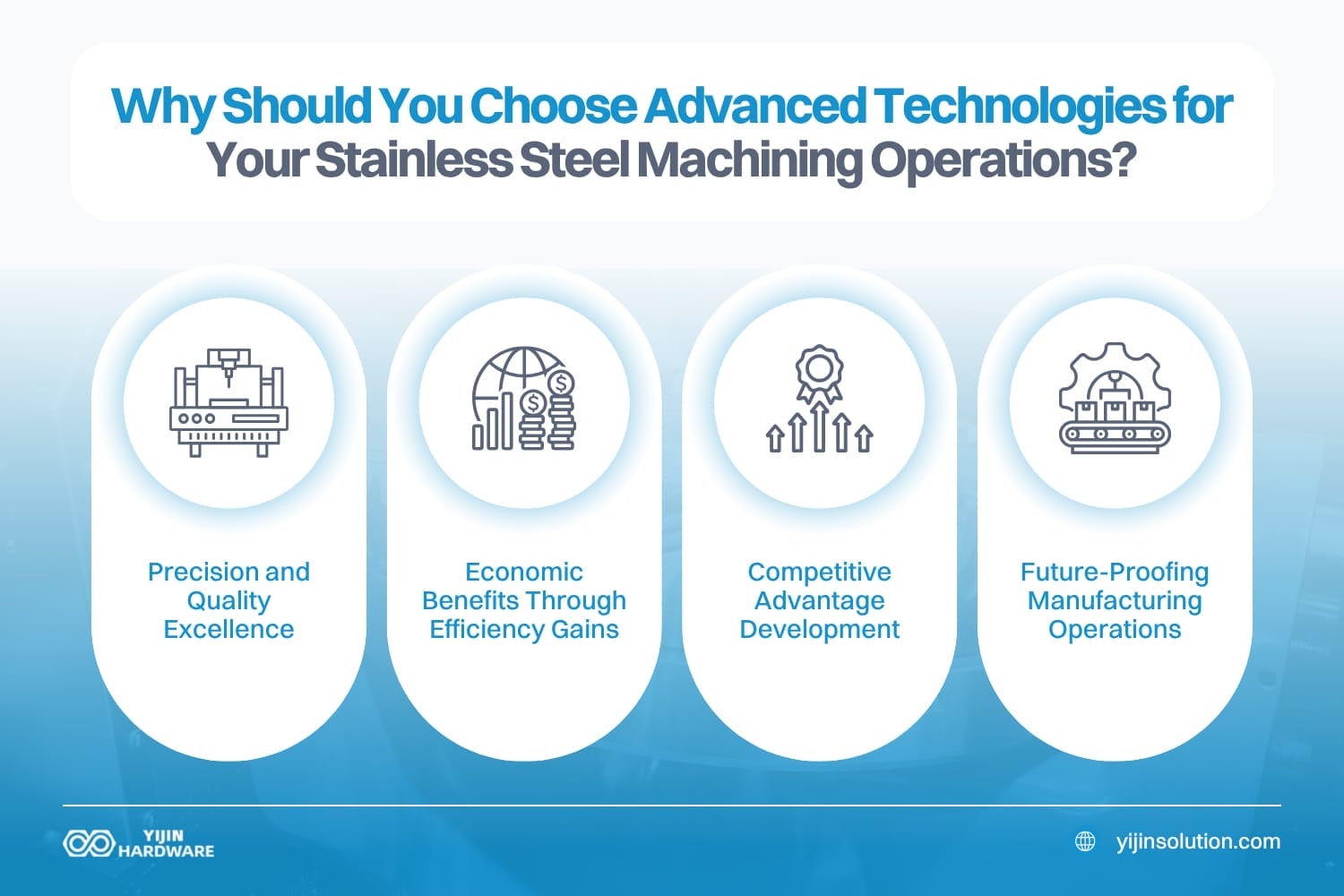 Why Should You Choose Advanced Technologies for Your Stainless Steel Machining Operations?

Precision and Quality Excellence

Economic Benefits Through Efficiency Gains

Competitive Advantage Development

Future-Proofing Manufacturing Operations

YIJIN HARDWARE

yijinsolution.com